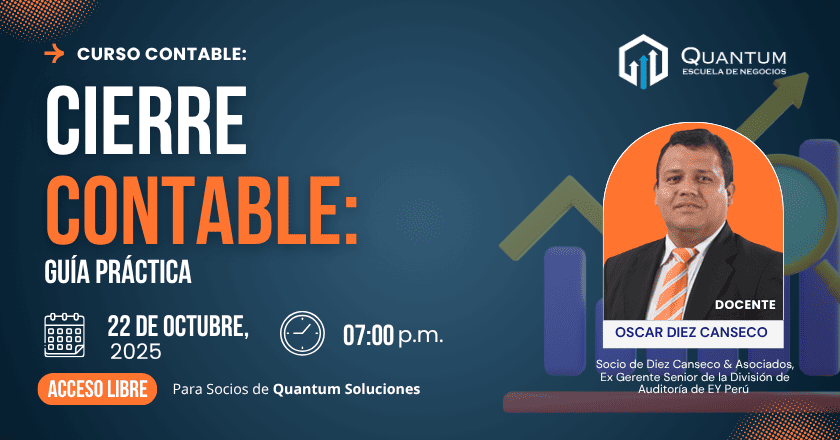 CURSO CONTABLE:

CIERRE CONTABLE:

GUÍA PRÁCTICA

22 DE OCTUBRE, 2025

07:00 p.m.

ACCESO LIBRE

Para Socios de Quantum Soluciones

QUANTUM
ESCUELA DE NEGOCIOS

DOCENTE

OSCAR DIEZ CANSECO

Socio de Diez Canseco & Asociados, Ex Gerente Senior de la División de Auditoría de EY Perú